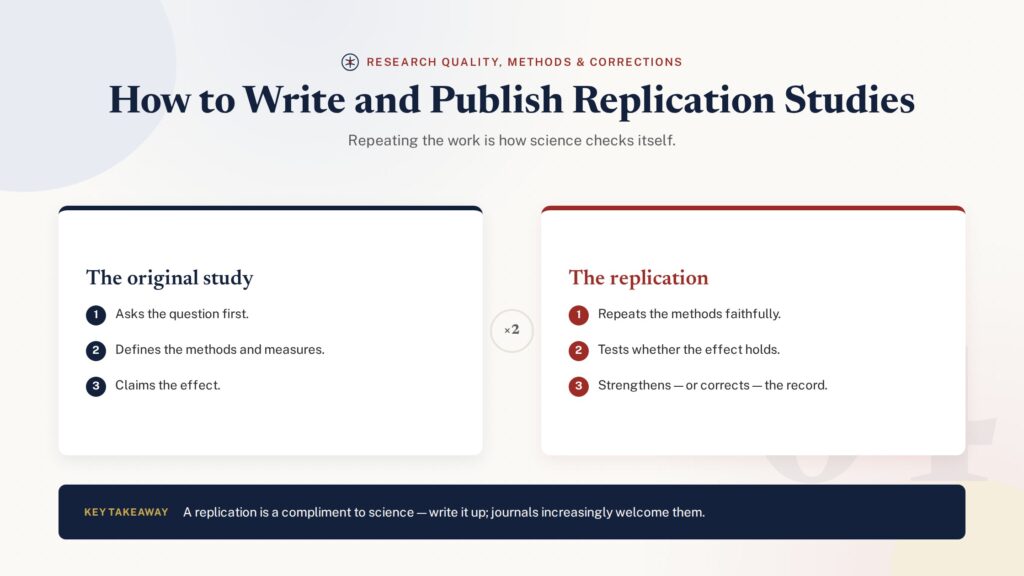 RESEARCH QUALITY, METHODS & CORRECTIONS

How to Write and Publish Replication Studies

Repeating the work is how science checks itself.

The original study

1 Asks the question first.

2 Defines the methods and measures.

3 Claims the effect.

×2

The replication

1 Repeats the methods faithfully.

2 Tests whether the effect holds.

3 Strengthens — or corrects — the record.

KEY TAKEAWAY A replication is a compliment to science — write it up; journals increasingly welcome them.